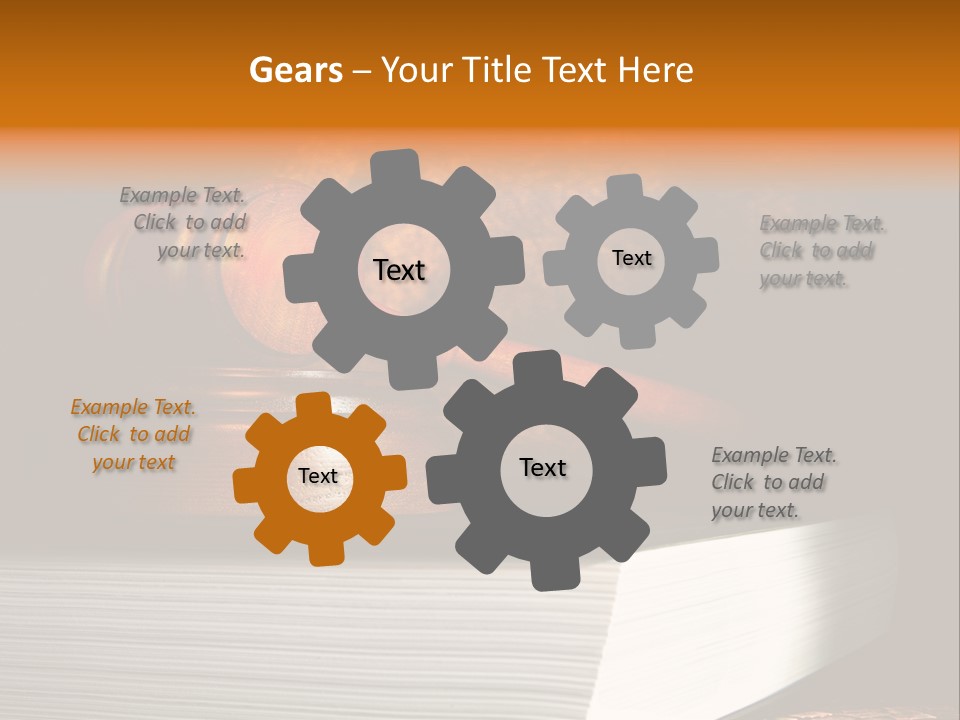 Gears – Your Title Text Here

Example Text. Click to add your text.

Text

Text

Example Text. Click to add your text.

Example Text. Click to add your text

Text

Text

Example Text. Click to add your text.